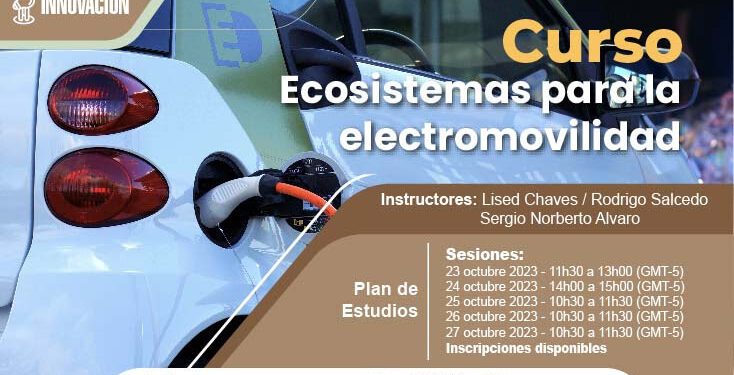 INNOVACIÓN

Curso
Ecosistemas para la electromovilidad

Instructores: Lised Chaves / Rodrigo Salcedo
Sergio Norberto Alvaro

Plan de Estudios

Sesiones:
23 octubre 2023 - 11h30 a 13h00 (GMT-5)
24 octubre 2023 - 14h00 a 15h00 (GMT-5)
25 octubre 2023 - 10h30 a 11h30 (GMT-5)
26 octubre 2023 - 10h30 a 11h30 (GMT-5)
27 octubre 2023 - 10h30 a 11h30 (GMT-5)
Inscripciones disponibles